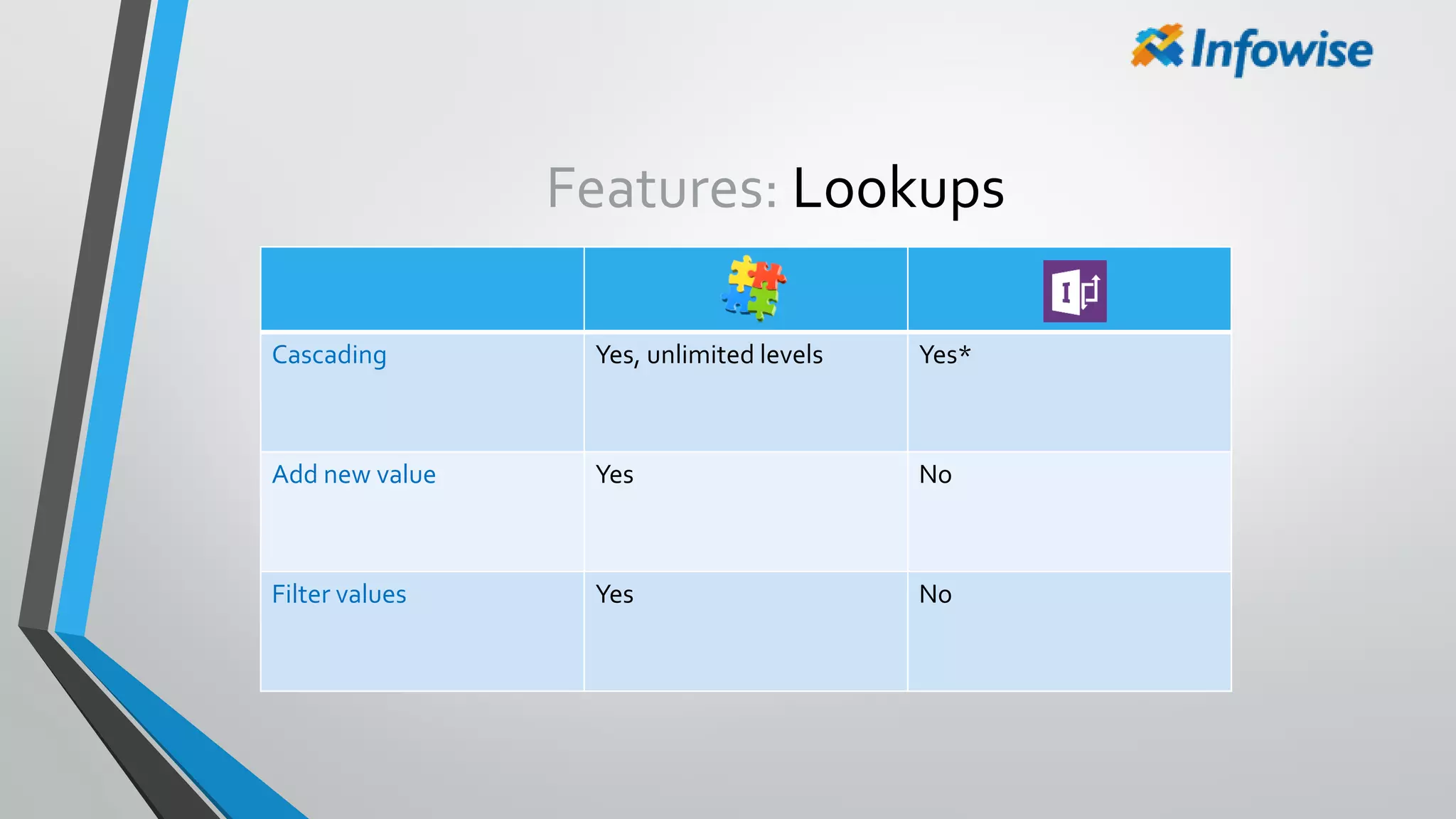 Infowise

Features: Lookups

| | | |
|---|---|---|
| Cascading | Yes, unlimited levels | Yes* |
| Add new value | Yes | No |
| Filter values | Yes | No |